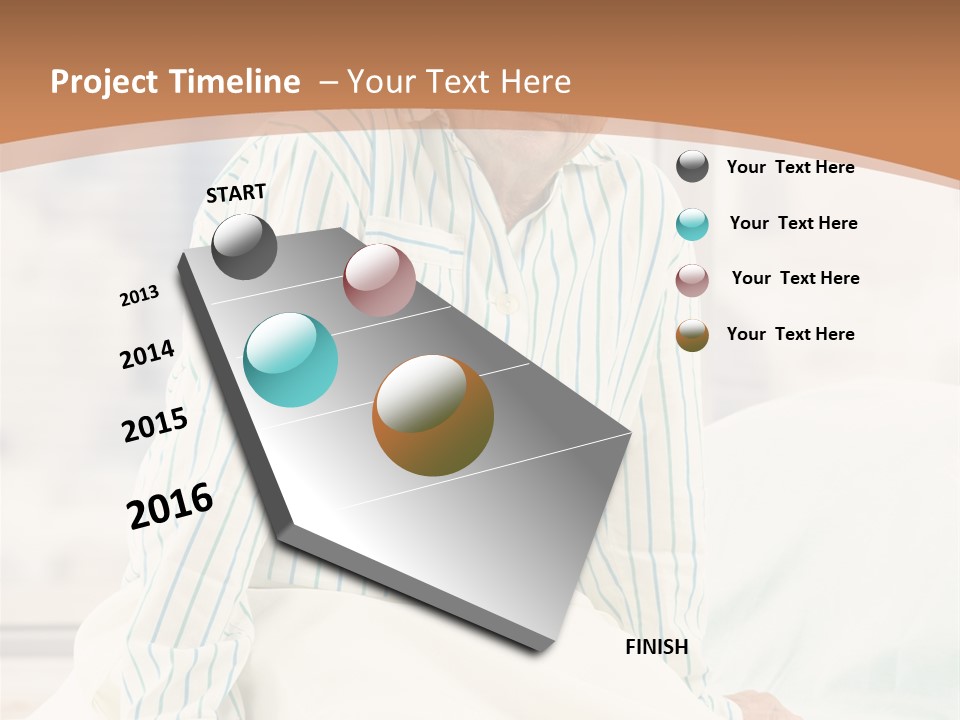 Project Timeline – Your Text Here

START

2013

2014

2015

2016

FINISH

Your Text Here

Your Text Here

Your Text Here

Your Text Here